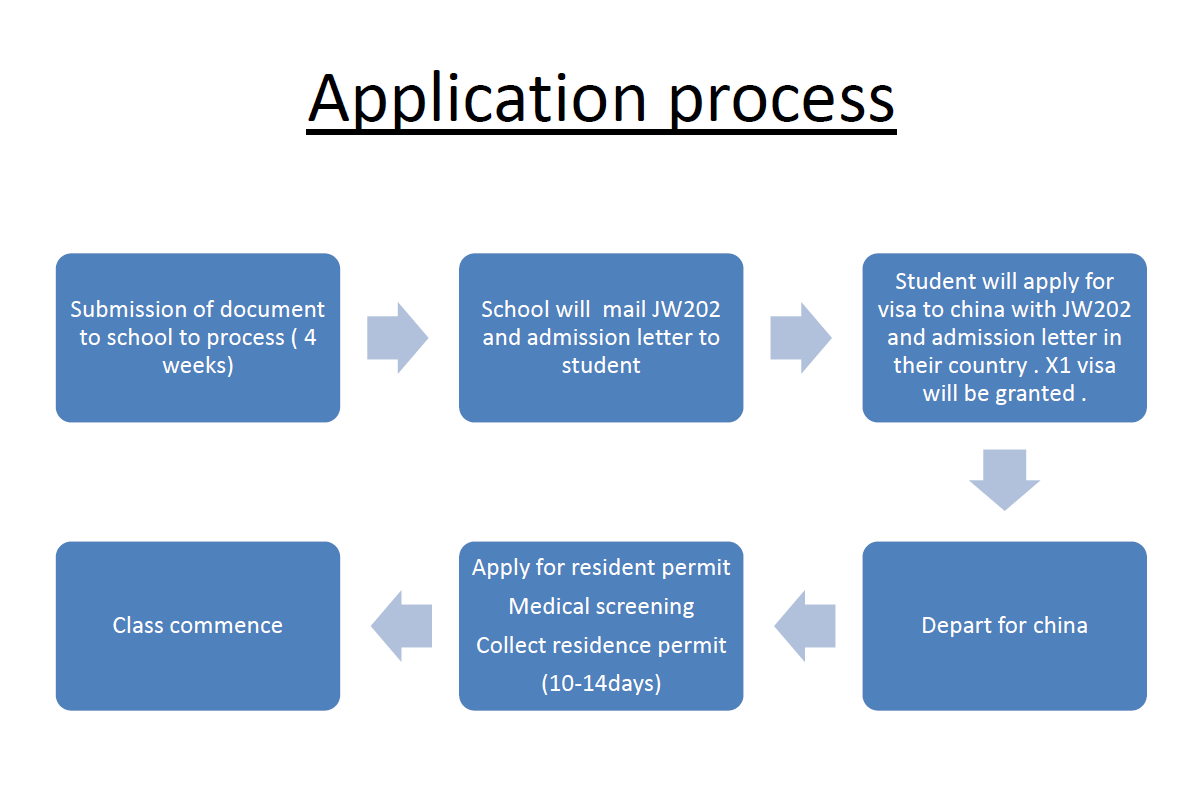 Application process

Submission of document to school to process ( 4 weeks)

School will mail JW202 and admission letter to student

Student will apply for visa to china with JW202 and admission letter in their country . X1 visa will be granted .

Depart for china

Apply for resident permit
Medical screening
Collect residence permit
(10-14days)

Class commence